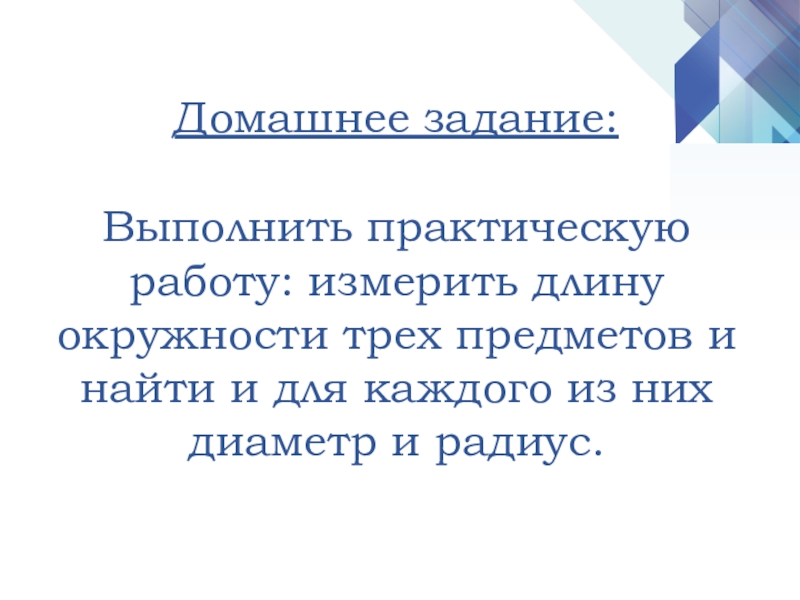 Домашнее задание:

Выполнить практическую работу: измерить длину окружности трех предметов и найти и для каждого из них диаметр и радиус.